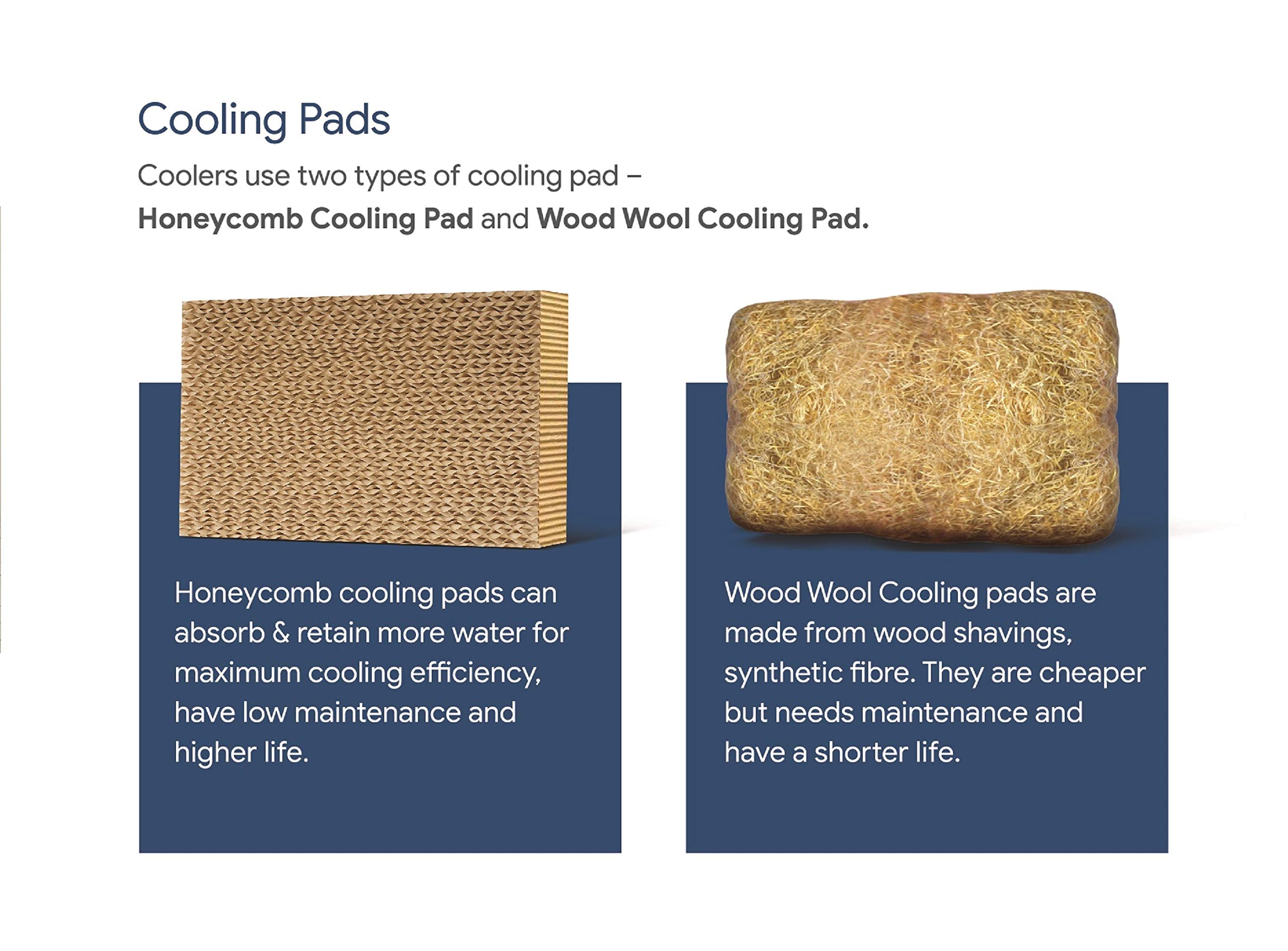 Cooling Pads

Coolers use two types of cooling pad – Honeycomb Cooling Pad and Wood Wool Cooling Pad.

Honeycomb cooling pads can absorb & retain more water for maximum cooling efficiency, have low maintenance and higher life.

Wood Wool Cooling pads are made from wood shavings, synthetic fibre. They are cheaper but needs maintenance and have a shorter life.